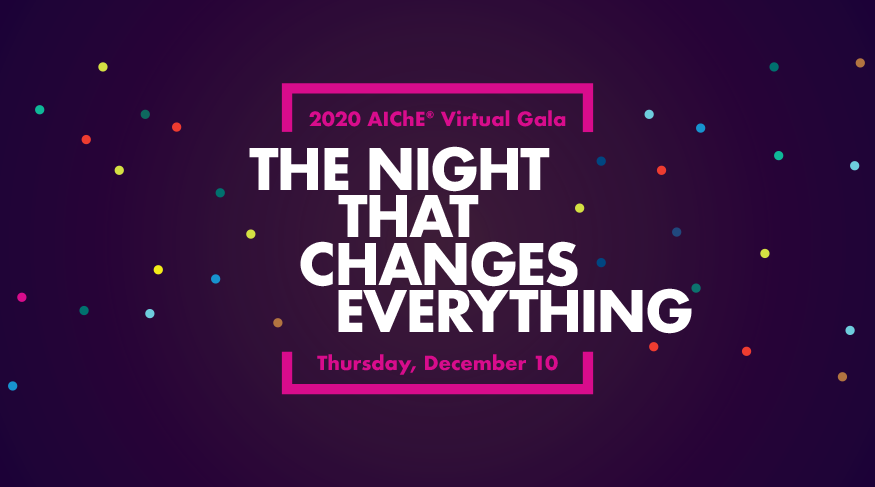 2020 AIChE® Virtual Gala

THE NIGHT THAT CHANGES EVERYTHING

Thursday, December 10